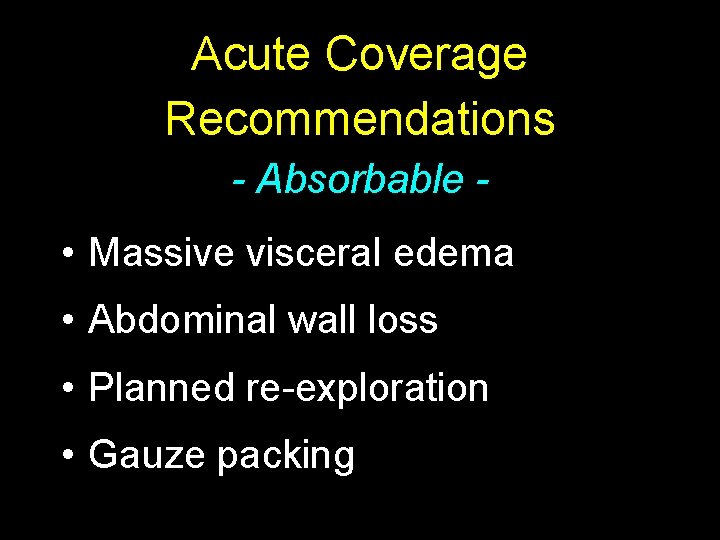 Acute Coverage Recommendations

- Absorbable -

• Massive visceral edema

• Abdominal wall loss

• Planned re-exploration

• Gauze packing